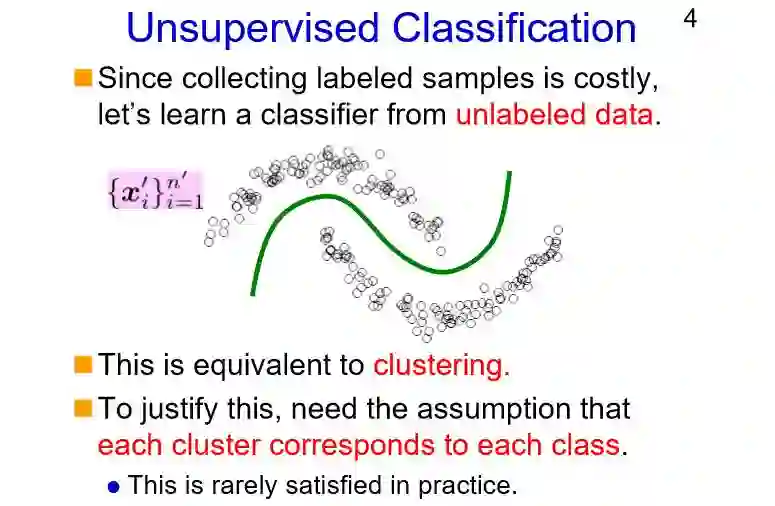 Unsupervised Classification

4

Since collecting labeled samples is costly, let's learn a classifier from unlabeled data.

$\{\boldsymbol{x}'_i\}_{i=1}^{n'}$

This is equivalent to clustering.

To justify this, need the assumption that each cluster corresponds to each class.

This is rarely satisfied in practice.